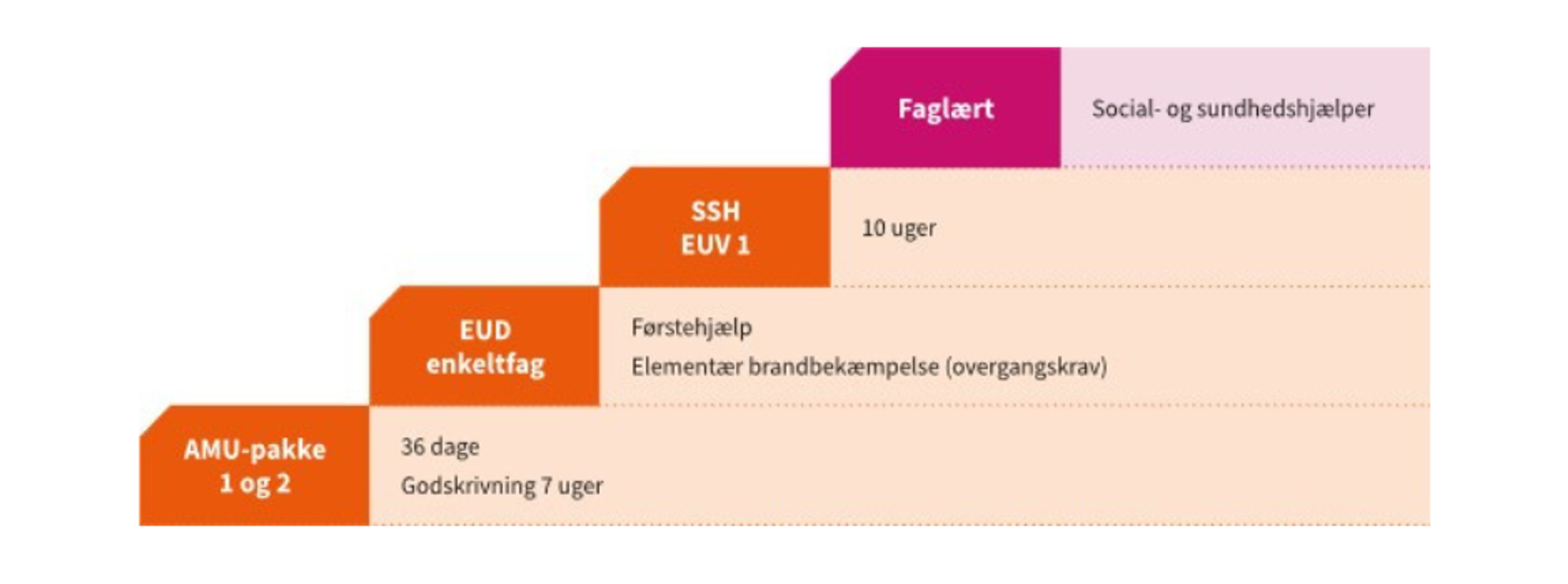 Faglært

Social- og sundhedshjælper

SSH
EUV 1

10 uger

EUD
enkeltfag

Førstehjælp
Elementær brandbekæmpelse (overgangskrav)

AMU-pakke
1 og 2

36 dage
Godskrivning 7 uger